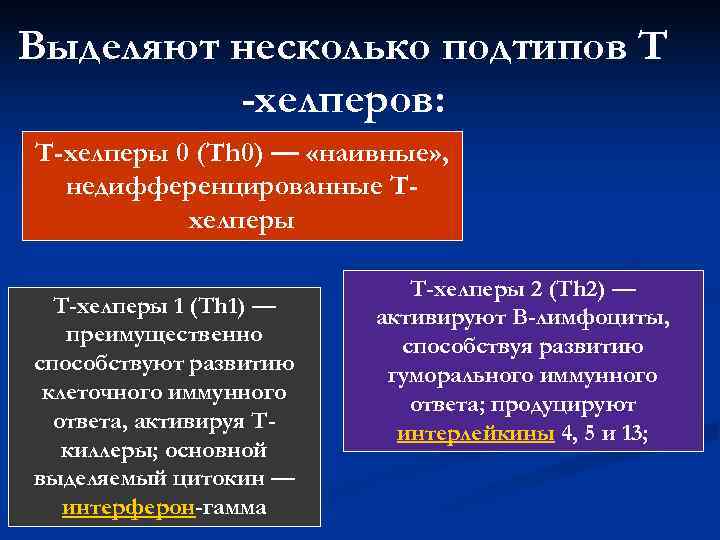 Выделяют несколько подтипов Т -хелперов:

Т-хелперы 0 (Th0) — «наивные», недифференцированные Т-хелперы

Т-хелперы 1 (Th1) — преимущественно способствуют развитию клеточного иммунного ответа, активируя Т-киллеры; основной выделяемый цитокин — интерферон-гамма

Т-хелперы 2 (Th2) — активируют В-лимфоциты, способствуя развитию гуморального иммунного ответа; продуцируют интерлейкины 4, 5 и 13;